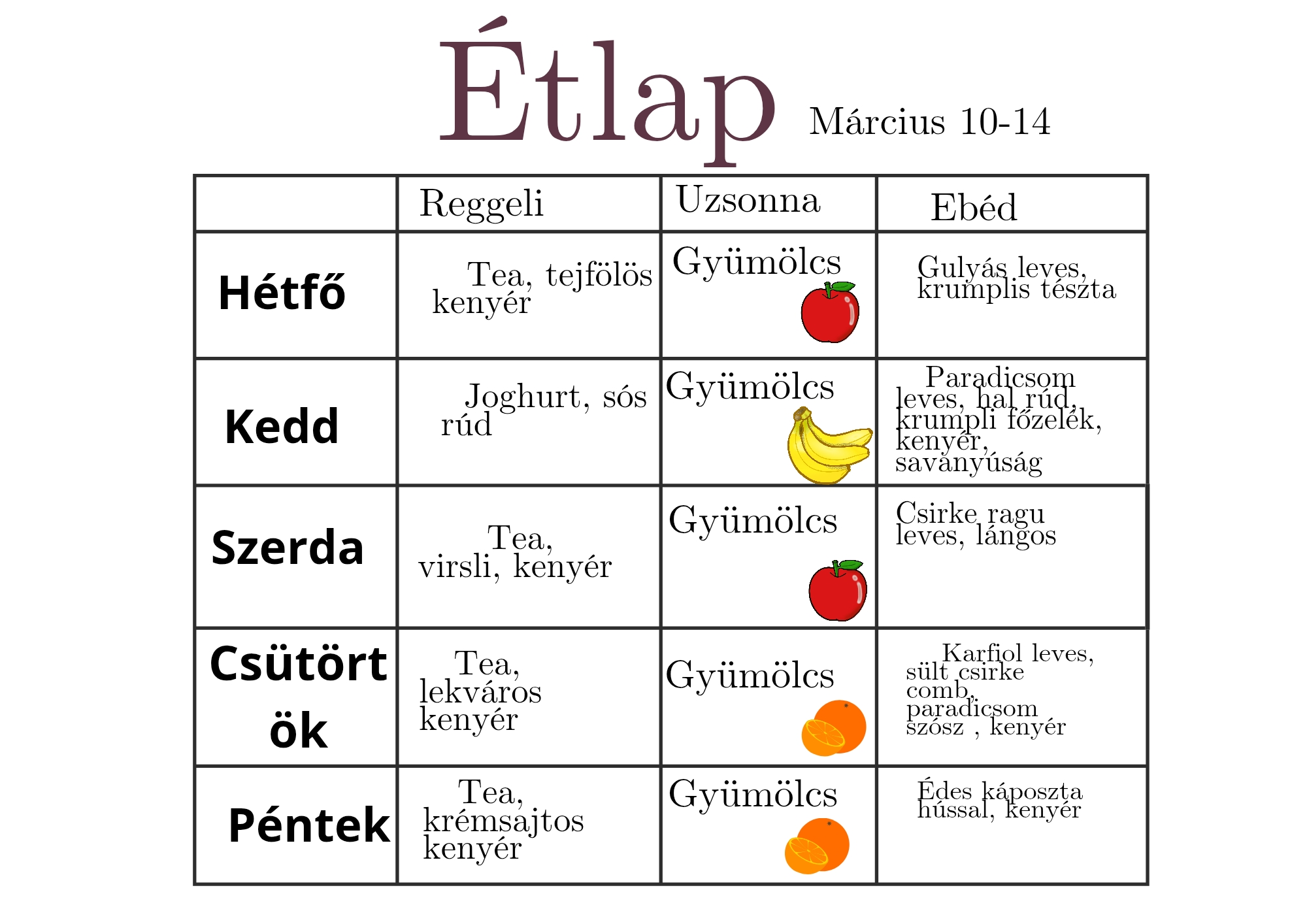 Étlap Március 10-14

| | Reggeli | Uzsonna | Ebéd |
|---|---|---|---|
| Hétfő | Tea, tejfölös kenyér | Gyümölcs | Gulyás leves, krumplis tészta |
| Kedd | Joghurt, sós rúd | Gyümölcs | Paradicsom leves, hal rúd, krumpli főzelék, kenyér, savanyúság |
| Szerda | Tea, virsli, kenyér | Gyümölcs | Csirke ragu leves, lángos |
| Csütörtök | Tea, lekváros kenyér | Gyümölcs | Karfiol leves, sült csirke comb, paradicsom szósz , kenyér |
| Péntek | Tea, krémsajtos kenyér | Gyümölcs | Édes káposzta hússal, kenyér |